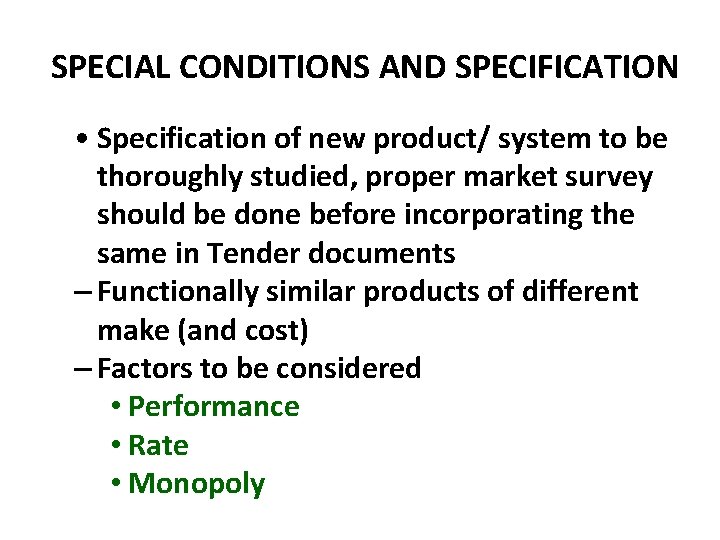 SPECIAL CONDITIONS AND SPECIFICATION

• Specification of new product/ system to be thoroughly studied, proper market survey should be done before incorporating the same in Tender documents
– Functionally similar products of different make (and cost)
– Factors to be considered
• Performance
• Rate
• Monopoly